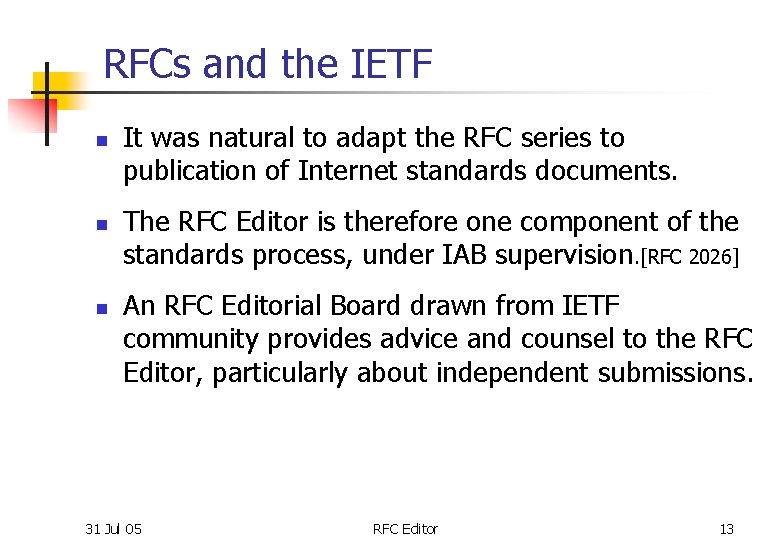 RFCs and the IETF

- It was natural to adapt the RFC series to publication of Internet standards documents.
- The RFC Editor is therefore one component of the standards process, under IAB supervision.[RFC 2026]
- An RFC Editorial Board drawn from IETF community provides advice and counsel to the RFC Editor, particularly about independent submissions.

31 Jul 05
RFC Editor
13